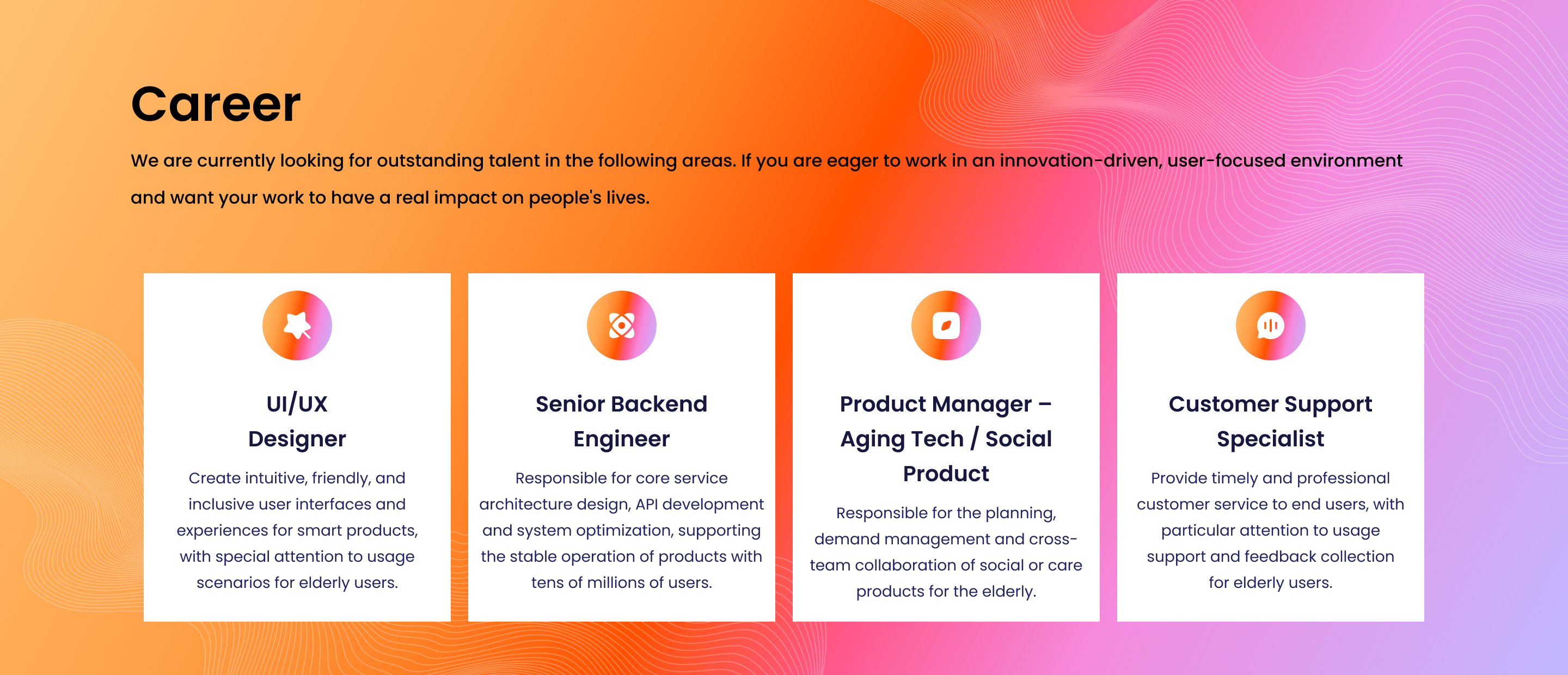 Career

We are currently looking for outstanding talent in the following areas. If you are eager to work in an innovation-driven, user-focused environment and want your work to have a real impact on people's lives.

UI/UX Designer

Create intuitive, friendly, and inclusive user interfaces and experiences for smart products, with special attention to usage scenarios for elderly users.

Senior Backend Engineer

Responsible for core service architecture design, API development and system optimization, supporting the stable operation of products with tens of millions of users.

Product Manager – Aging Tech / Social Product

Responsible for the planning, demand management and cross-team collaboration of social or care products for the elderly.

Customer Support Specialist

Provide timely and professional customer service to end users, with particular attention to usage support and feedback collection for elderly users.